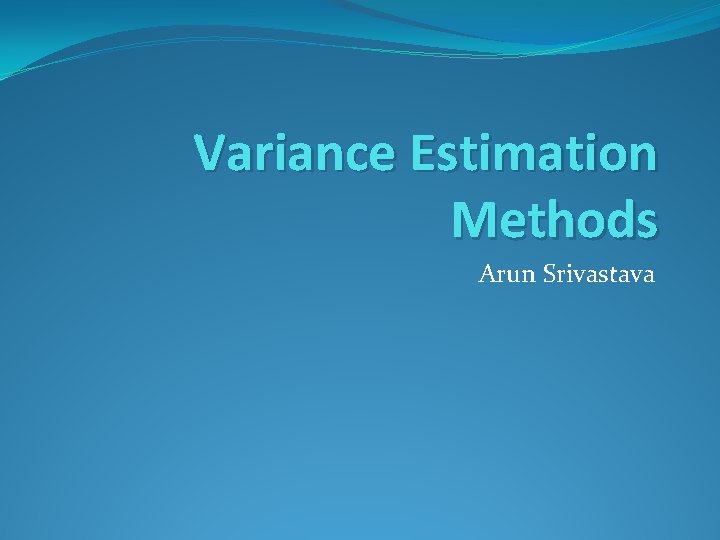 Variance Estimation Methods

Arun Srivastava